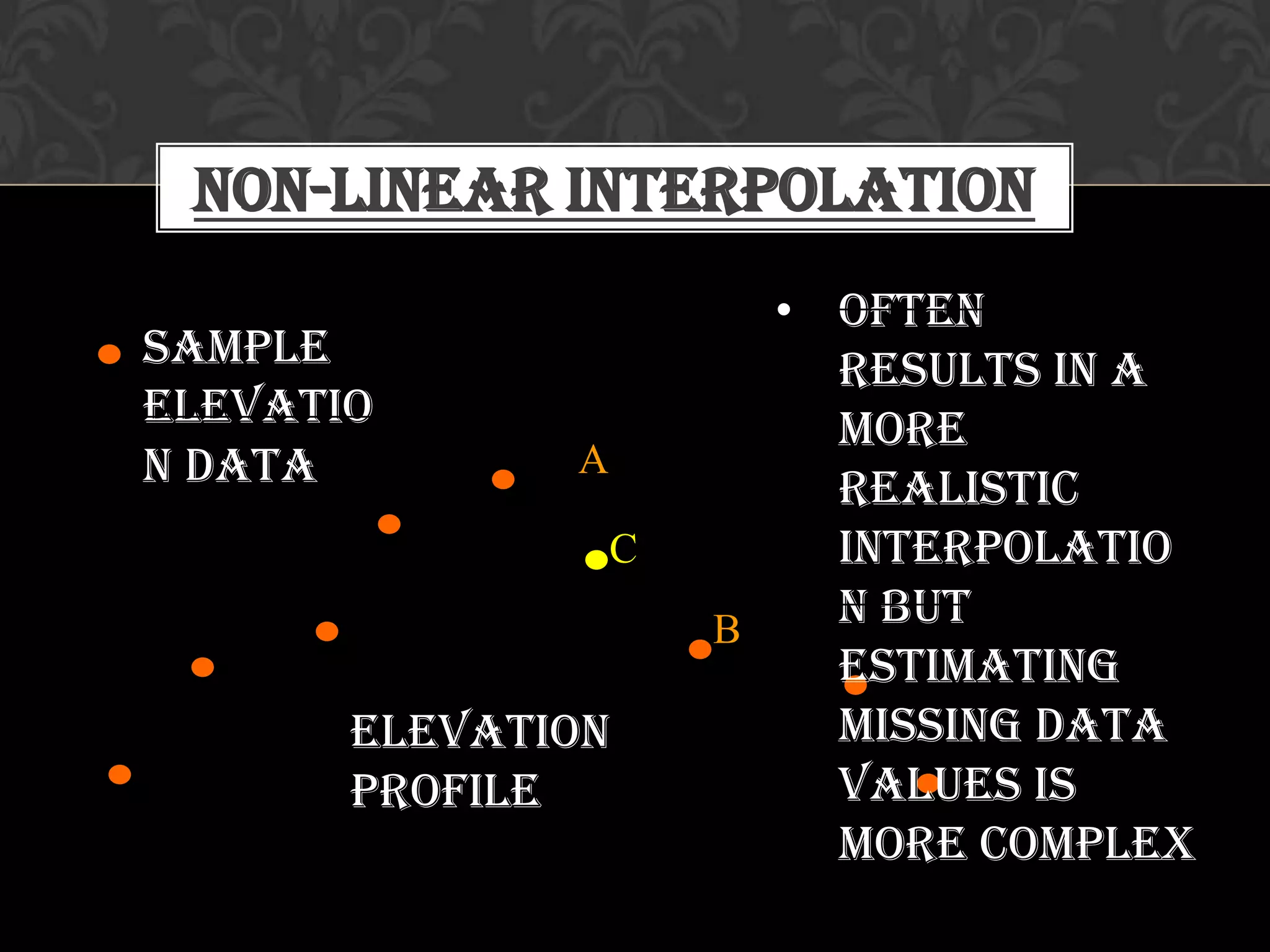 NON-LINEAR INTERPOLATION

SAMPLE ELEVATION DATA

A

C

B

ELEVATION PROFILE

• OFTEN RESULTS IN A MORE REALISTIC INTERPOLATION BUT ESTIMATING MISSING DATA VALUES IS MORE COMPLEX